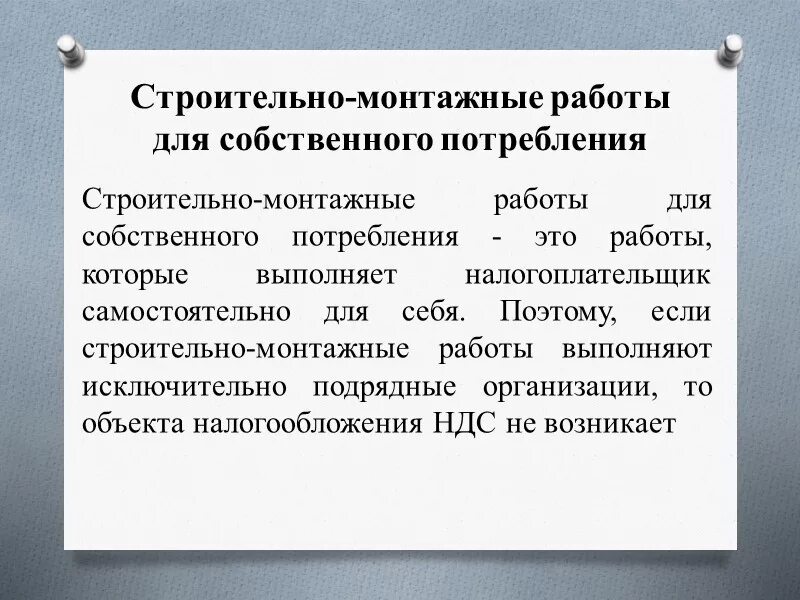 Строительно-монтажные работы для собственного потребления

Строительно-монтажные работы для собственного потребления - это работы, которые выполняет налогоплательщик самостоятельно для себя. Поэтому, если строительно-монтажные работы выполняют исключительно подрядные организации, то объекта налогообложения НДС не возникает